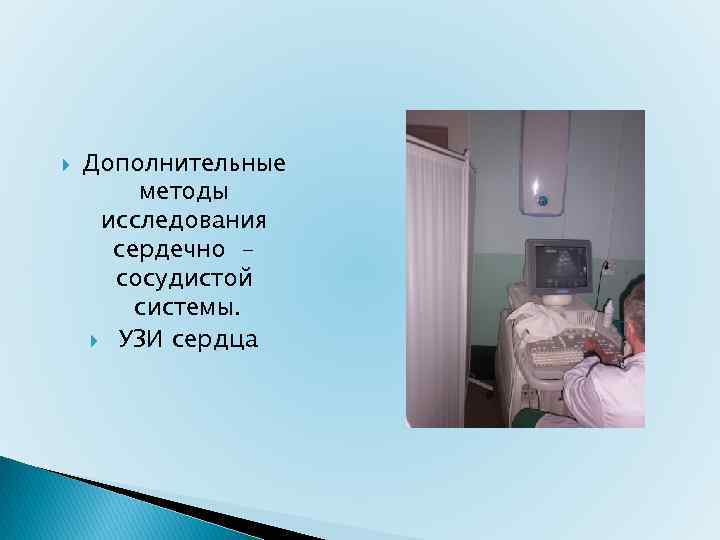 Дополнительные методы исследования сердечно – сосудистой системы.

УЗИ сердца